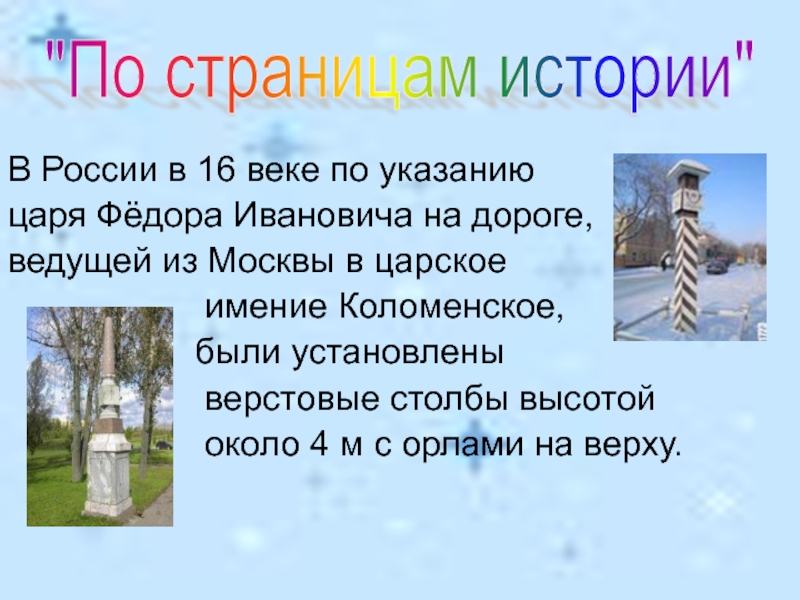 "По страницам истории"

В России в 16 веке по указанию царя Фёдора Ивановича на дороге, ведущей из Москвы в царское имение Коломенское, были установлены верстовые столбы высотой около 4 м с орлами на верху.